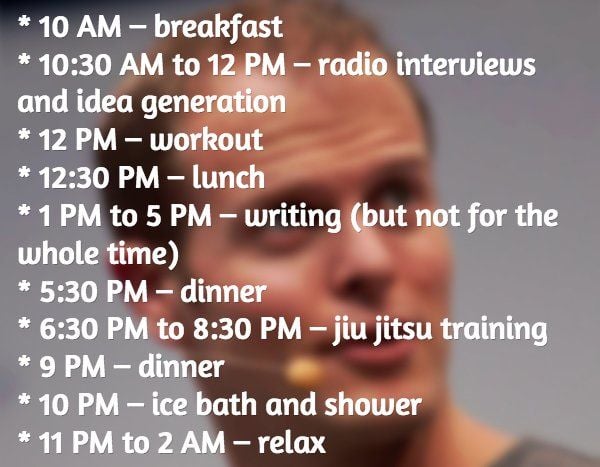 * 10 AM – breakfast
* 10:30 AM to 12 PM – radio interviews and idea generation
* 12 PM – workout
* 12:30 PM – lunch
* 1 PM to 5 PM – writing (but not for the whole time)
* 5:30 PM – dinner
* 6:30 PM to 8:30 PM – jiu jitsu training
* 9 PM – dinner
* 10 PM – ice bath and shower
* 11 PM to 2 AM – relax